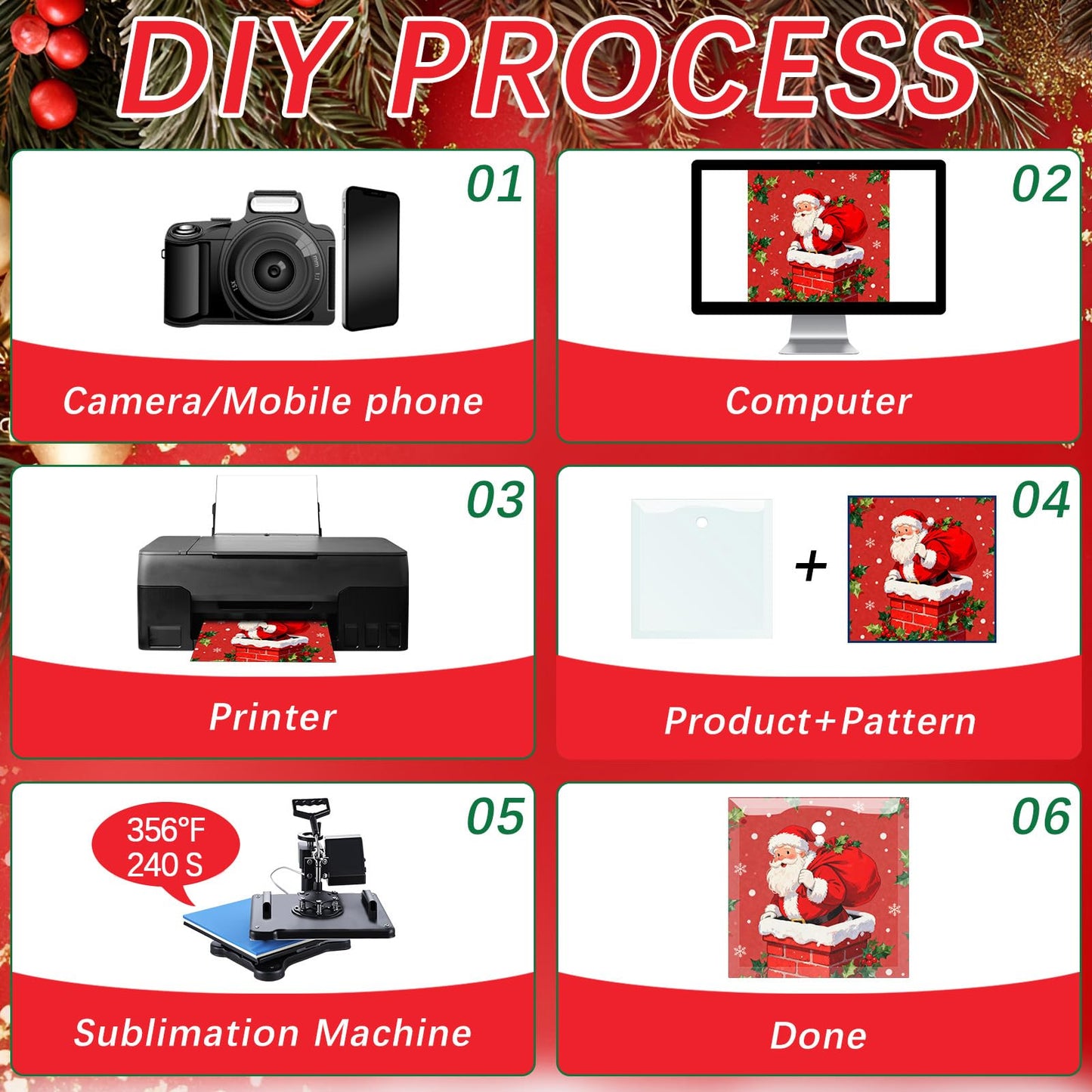 DIY PROCESS

01

Camera/Mobile phone

02

Computer

03

Printer

04

+

Product+Pattern

05

356°F
240 S

Sublimation Machine

06

Done